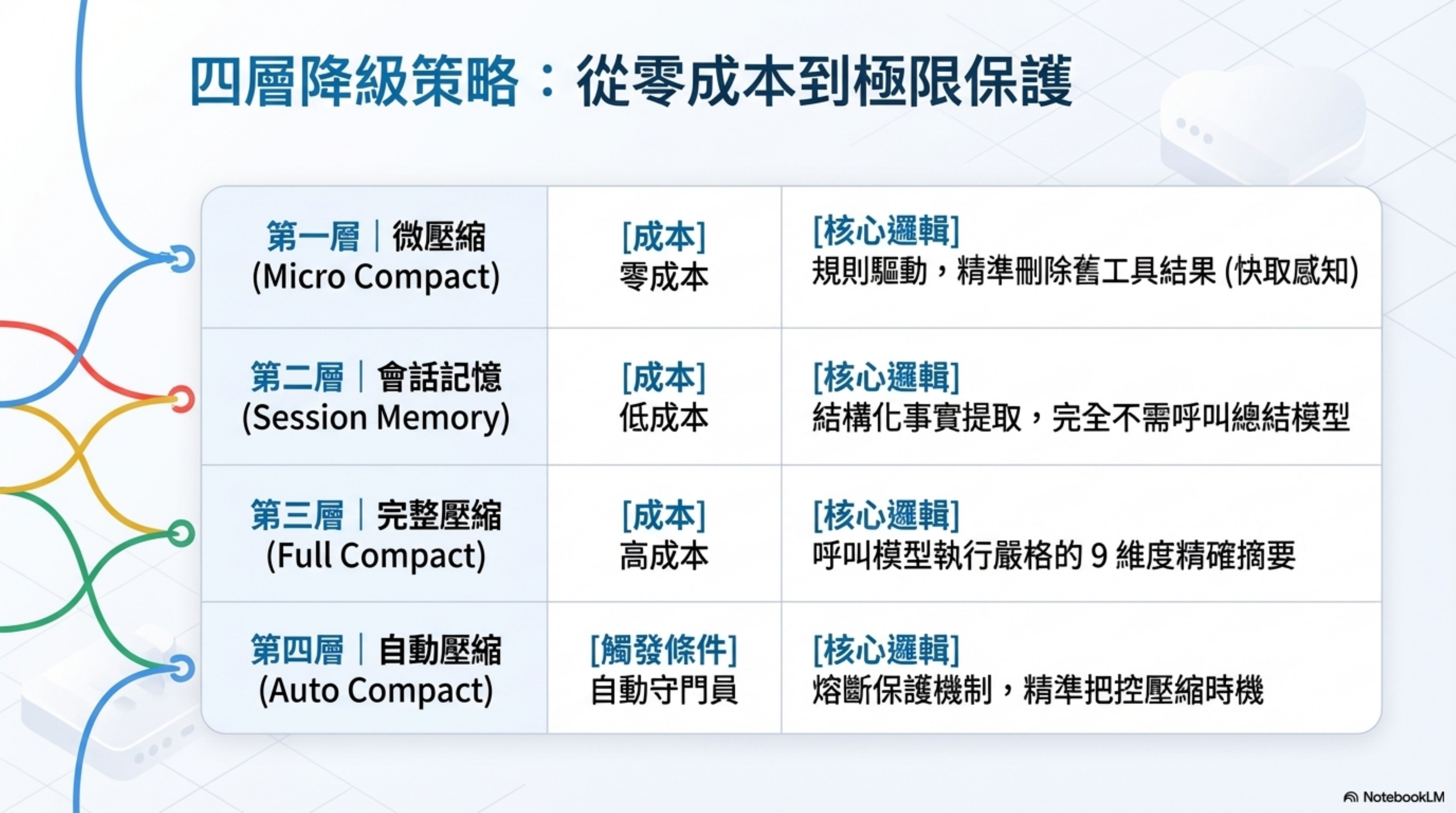 四層降級策略：從零成本到極限保護

| 第一層｜微壓縮 (Micro Compact) | [成本] 零成本 | [核心邏輯] 規則驅動，精準刪除舊工具結果 (快取感知) |
|---|---|---|
| 第二層｜會話記憶 (Session Memory) | [成本] 低成本 | [核心邏輯] 結構化事實提取，完全不需呼叫總結模型 |
| 第三層｜完整壓縮 (Full Compact) | [成本] 高成本 | [核心邏輯] 呼叫模型執行嚴格的 9 維度精確摘要 |
| 第四層｜自動壓縮 (Auto Compact) | [觸發條件] 自動守門員 | [核心邏輯] 熔斷保護機制，精準把控壓縮時機 |

NotebookLM